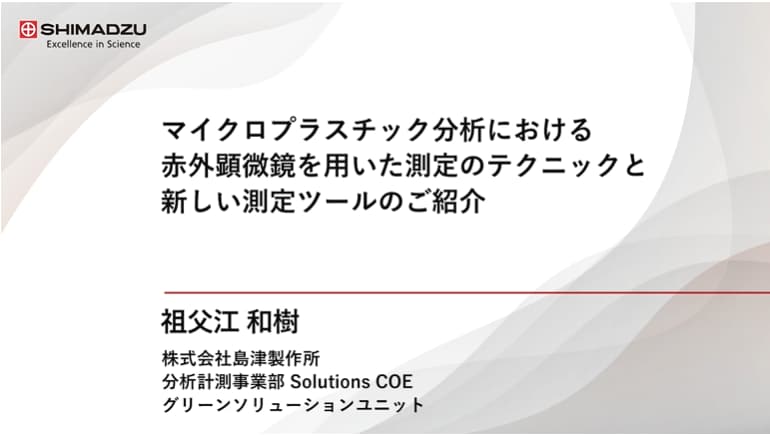 SHIMADZU
Excellence in Science

マイクロプラスチック分析における
赤外顕微鏡を用いた測定のテクニックと
新しい測定ツールのご紹介

祖父江 和樹

株式会社島津製作所
分析計測事業部 Solutions COE
グリーンソリューションユニット